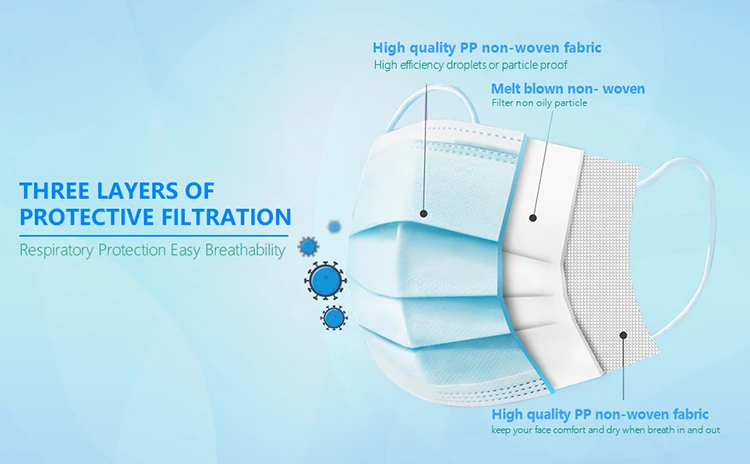 THREE LAYERS OF PROTECTIVE FILTRATION

Respiratory Protection Easy Breathability

High quality PP non-woven fabric

High efficiency droplets or particle proof

Melt blown non- woven

Filter non oily particle

High quality PP non-woven fabric

keep your face comfort and dry when breath in and out